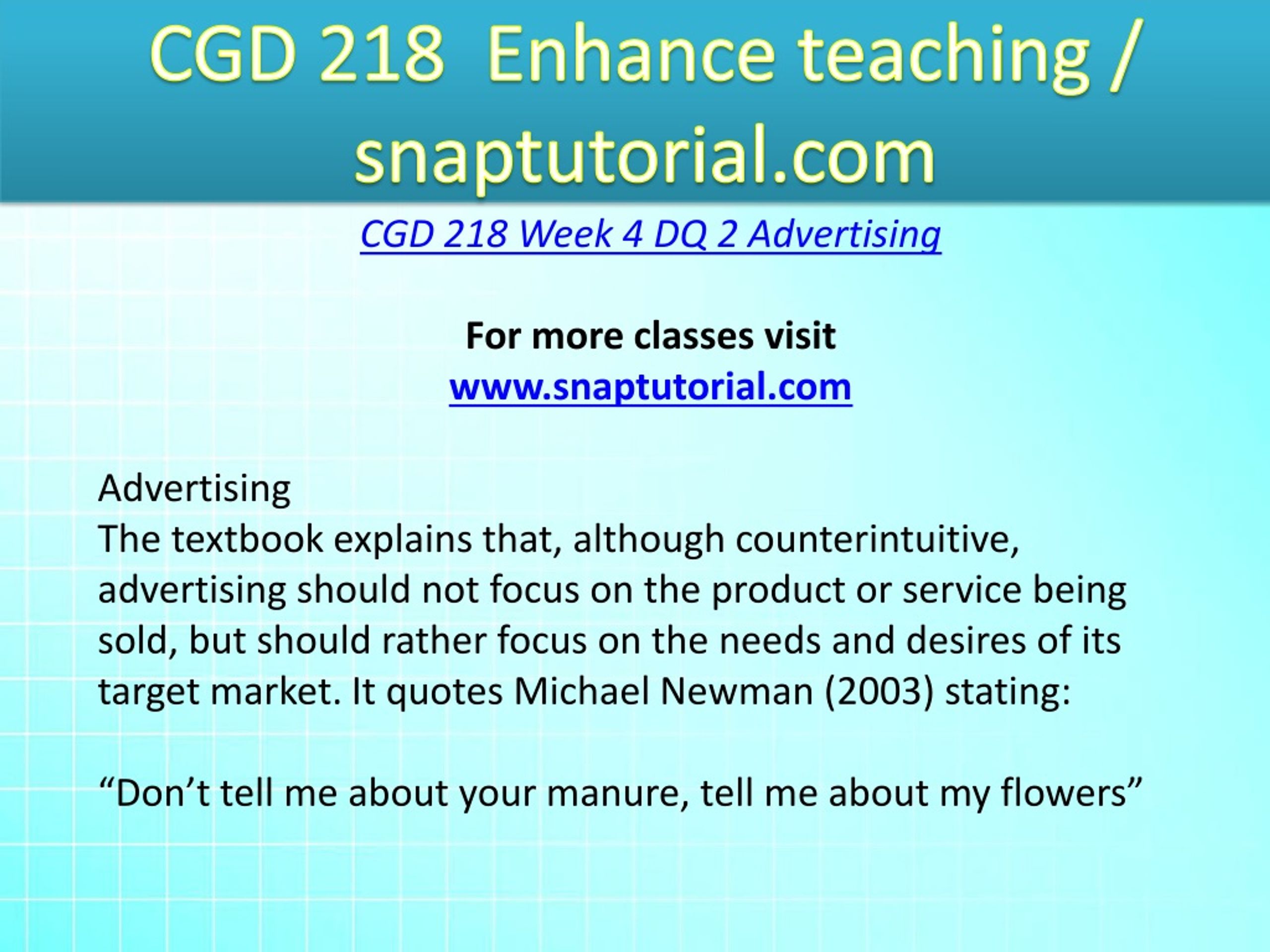 CGD 218 Enhance teaching / snaptutorial.com

CGD 218 Week 4 DQ 2 Advertising

For more classes visit
www.snaptutorial.com

Advertising
The textbook explains that, although counterintuitive, advertising should not focus on the product or service being sold, but should rather focus on the needs and desires of its target market. It quotes Michael Newman (2003) stating:

“Don’t tell me about your manure, tell me about my flowers”